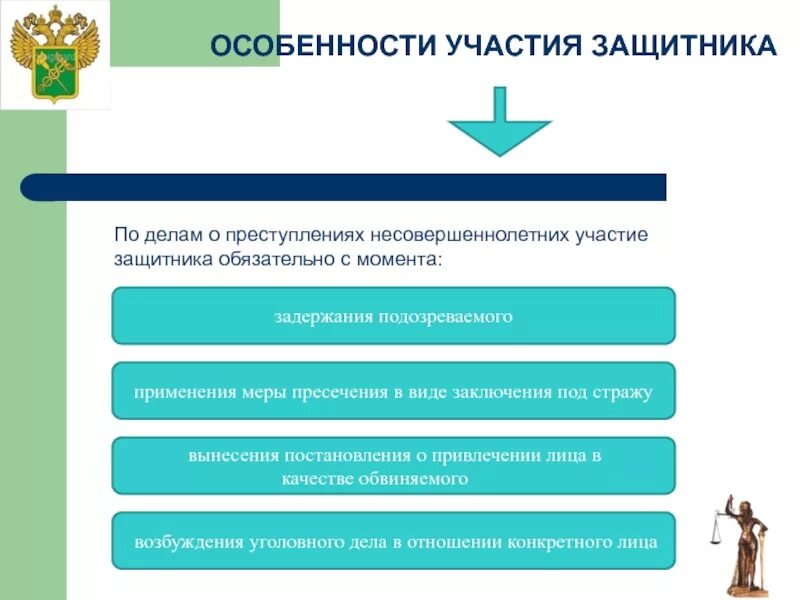 ОСОБЕННОСТИ УЧАСТИЯ ЗАЩИТНИКА

По делам о преступлениях несовершеннолетних участие защитника обязательно с момента:

задержания подозреваемого

применения меры пресечения в виде заключения под стражу

вынесения постановления о привлечении лица в качестве обвиняемого

возбуждения уголовного дела в отношении конкретного лица